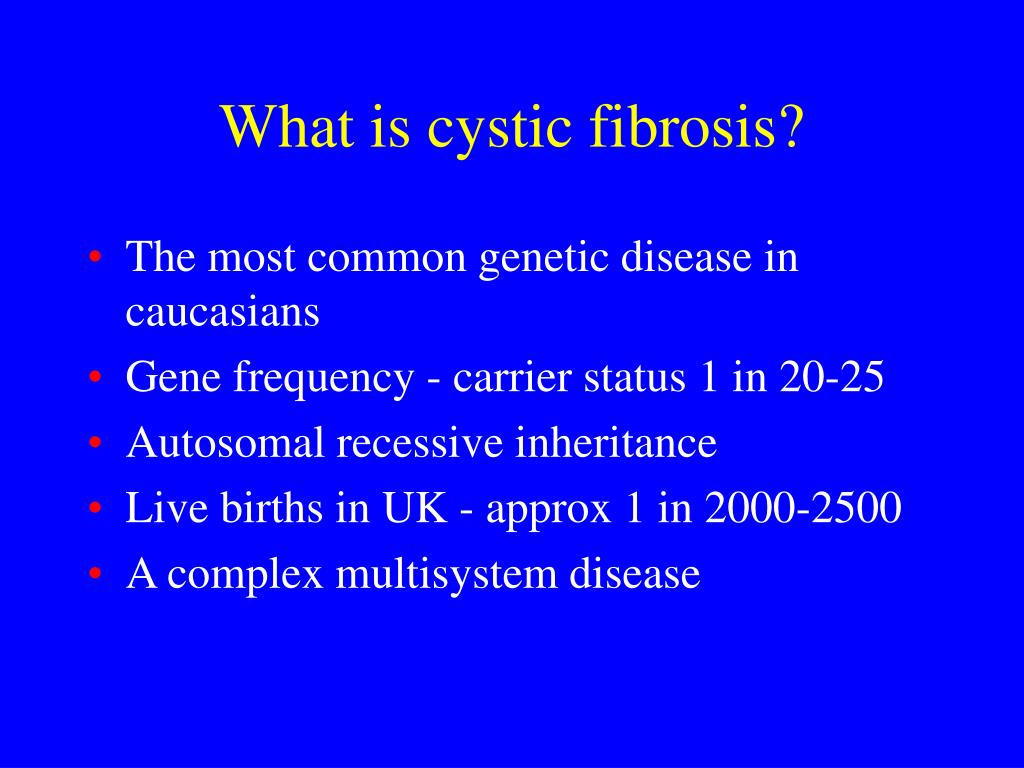 What is cystic fibrosis?

• The most common genetic disease in caucasians
• Gene frequency - carrier status 1 in 20-25
• Autosomal recessive inheritance
• Live births in UK - approx 1 in 2000-2500
• A complex multisystem disease